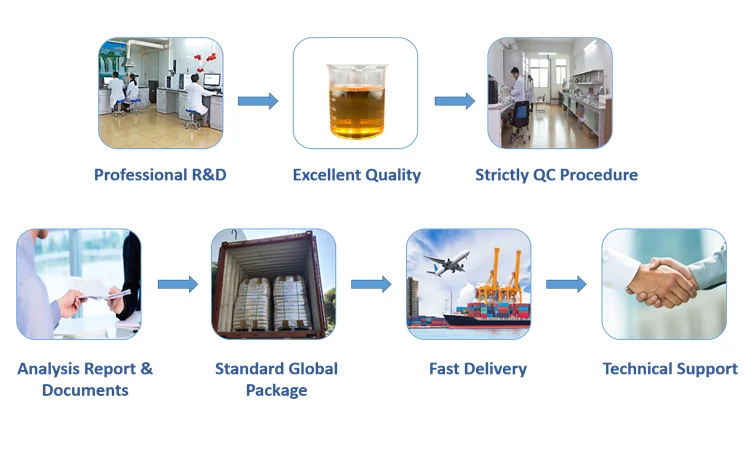 Professional R&D

Excellent Quality

Strictly QC Procedure

Analysis Report & Documents

Standard Global Package

Fast Delivery

Technical Support